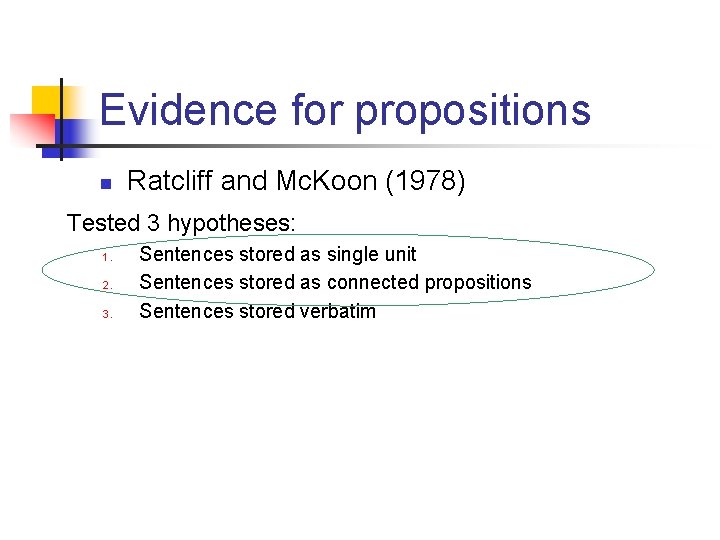 Evidence for propositions

Ratcliff and McKoon (1978)

Tested 3 hypotheses:

1. Sentences stored as single unit
2. Sentences stored as connected propositions
3. Sentences stored verbatim